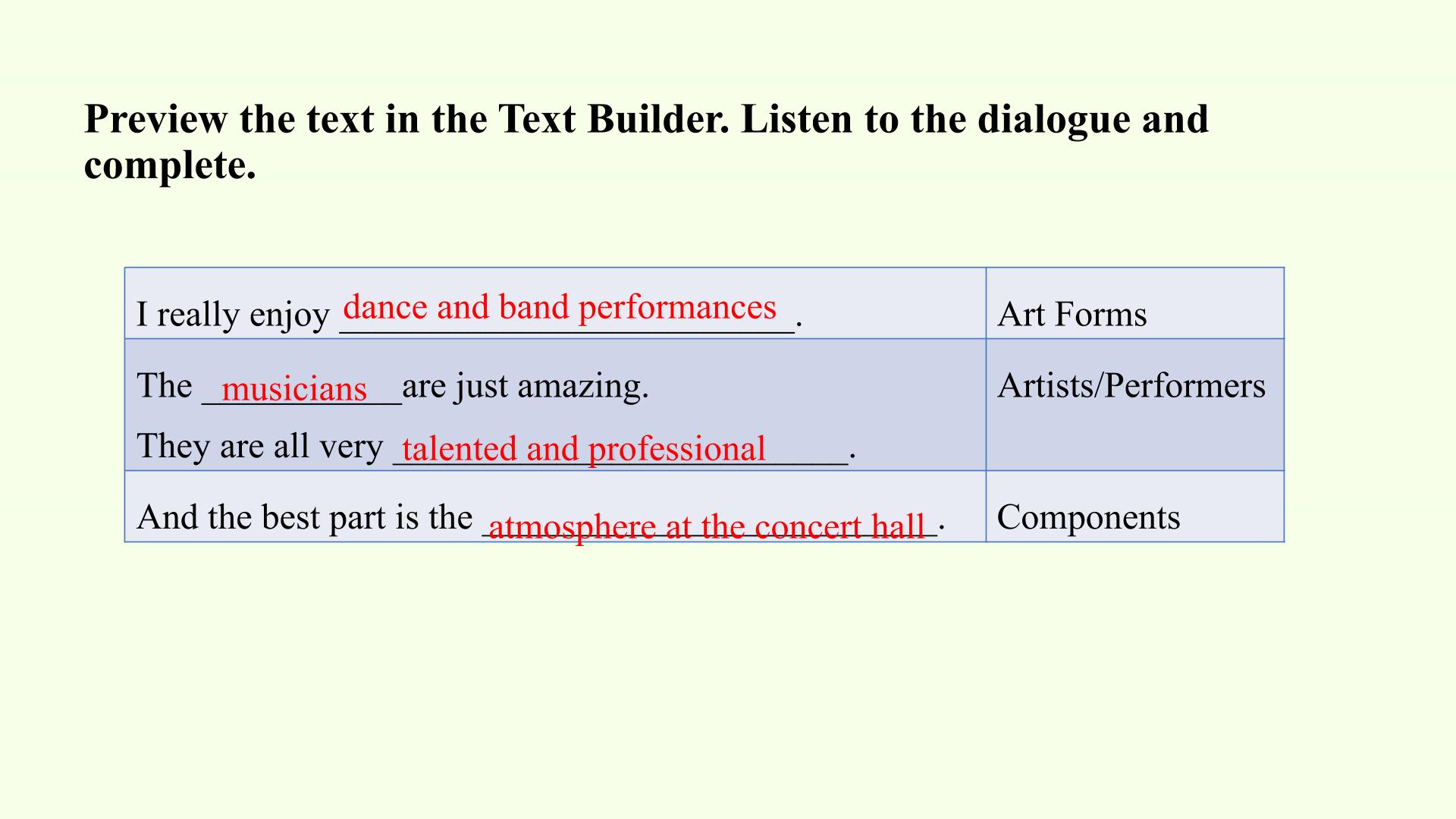 Preview the text in the Text Builder. Listen to the dialogue and complete.

| | |
|---|---|
| I really enjoy dance and band performances. | Art Forms |
| The musicians are just amazing. They are all very talented and professional. | Artists/Performers |
| And the best part is the atmosphere at the concert hall. | Components |